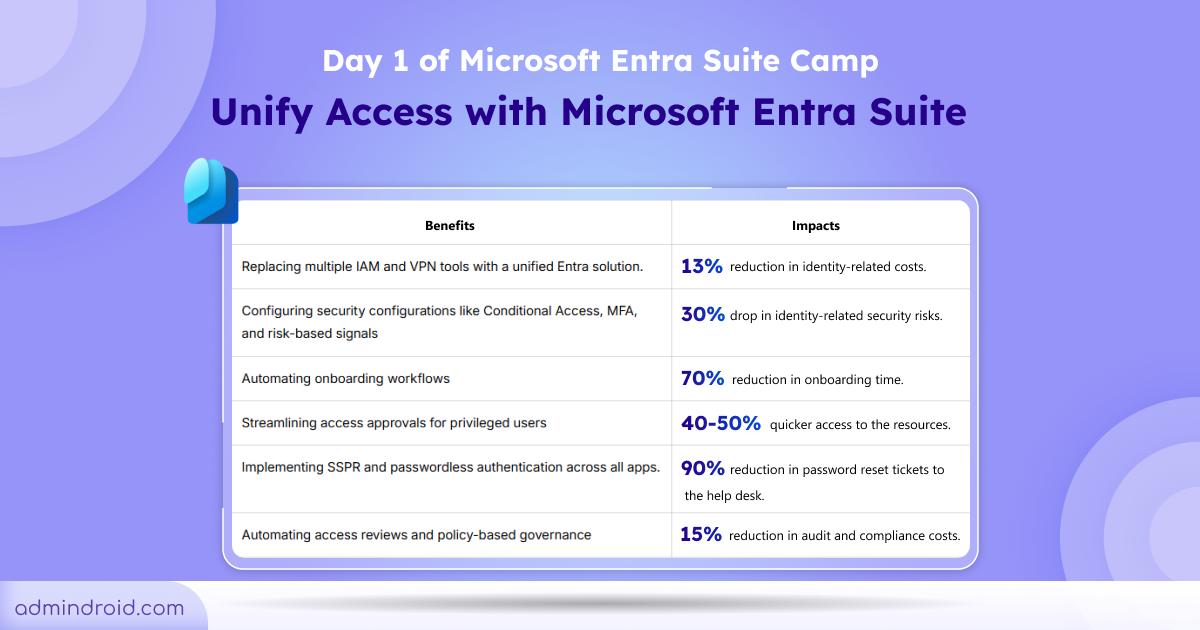 Day 1 of Microsoft Entra Suite Camp

Unify Access with Microsoft Entra Suite

| Benefits | Impacts |
|---|---|
| Replacing multiple IAM and VPN tools with a unified Entra solution. | 13% reduction in identity-related costs. |
| Configuring security configurations like Conditional Access, MFA, and risk-based signals | 30% drop in identity-related security risks. |
| Automating onboarding workflows | 70% reduction in onboarding time. |
| Streamlining access approvals for privileged users | 40-50% quicker access to the resources. |
| Implementing SSPR and passwordless authentication across all apps. | 90% reduction in password reset tickets to the help desk. |
| Automating access reviews and policy-based governance | 15% reduction in audit and compliance costs. |

admindroid.com